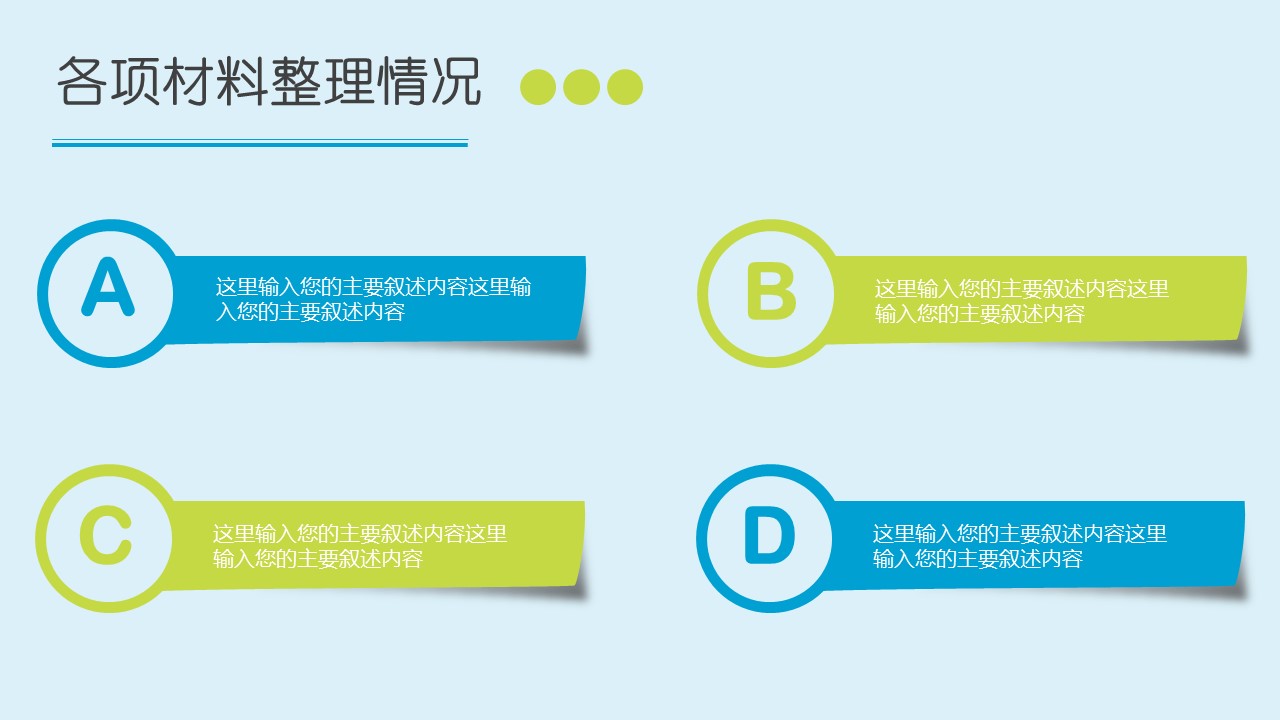 各项材料整理情况

A

这里输入您的主要叙述内容这里输入您的主要叙述内容

B

这里输入您的主要叙述内容这里输入您的主要叙述内容

C

这里输入您的主要叙述内容这里输入您的主要叙述内容

D

这里输入您的主要叙述内容这里输入您的主要叙述内容